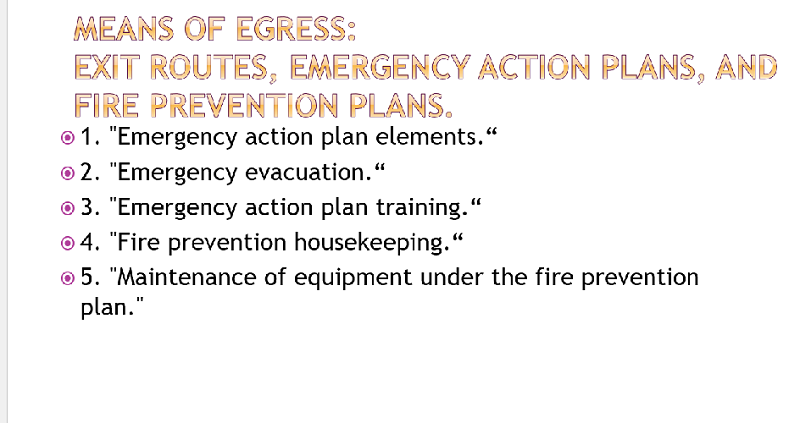 MEANS OF EGRESS:
EXIT ROUTES, EMERGENCY ACTION PLANS, AND FIRE PREVENTION PLANS.

1. "Emergency action plan elements.“
2. "Emergency evacuation.“
3. "Emergency action plan training.“
4. "Fire prevention housekeeping.“
5. "Maintenance of equipment under the fire prevention plan."